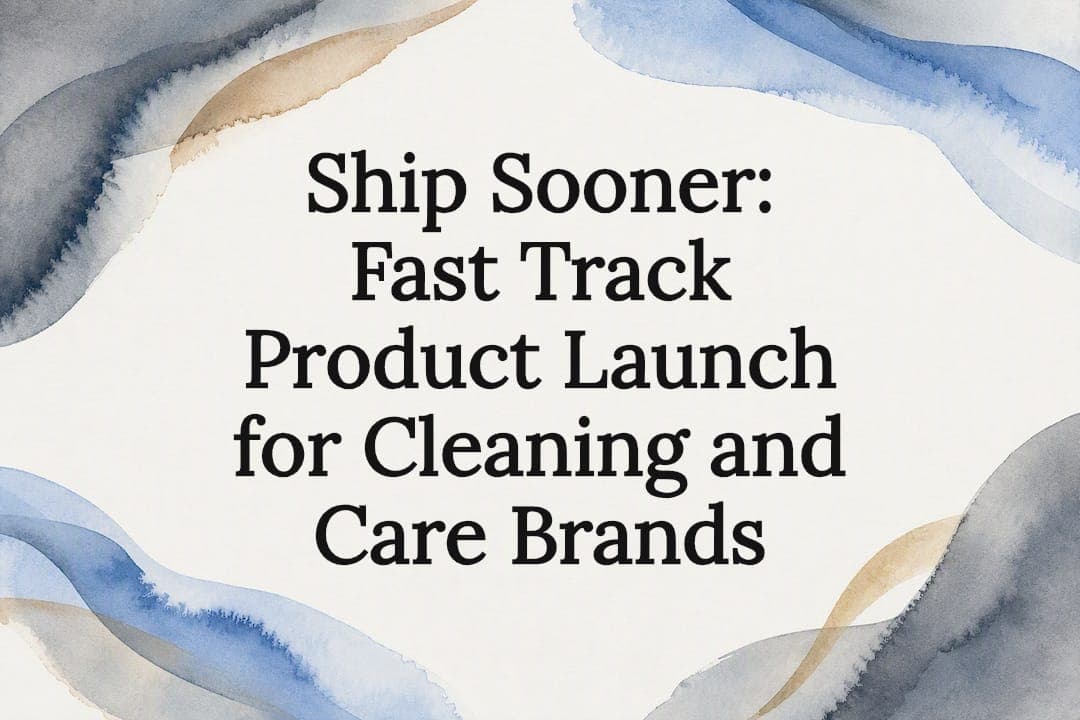 Ship Sooner: Fast Track Product Launch for Cleaning and Care Brands